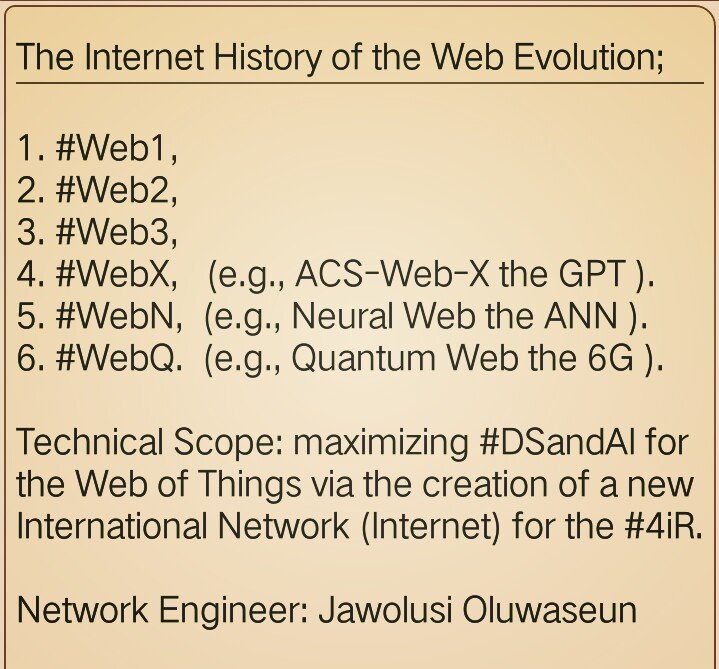 The Internet History of the Web Evolution;

1. #Web1,
2. #Web2,
3. #Web3,
4. #WebX, (e.g., ACS-Web-X the GPT ).
5. #WebN, (e.g., Neural Web the ANN ).
6. #WebQ. (e.g., Quantum Web the 6G ).

Technical Scope: maximizing #DSandAI for the Web of Things via the creation of a new International Network (Internet) for the #4iR.

Network Engineer: Jawolusi Oluwaseun